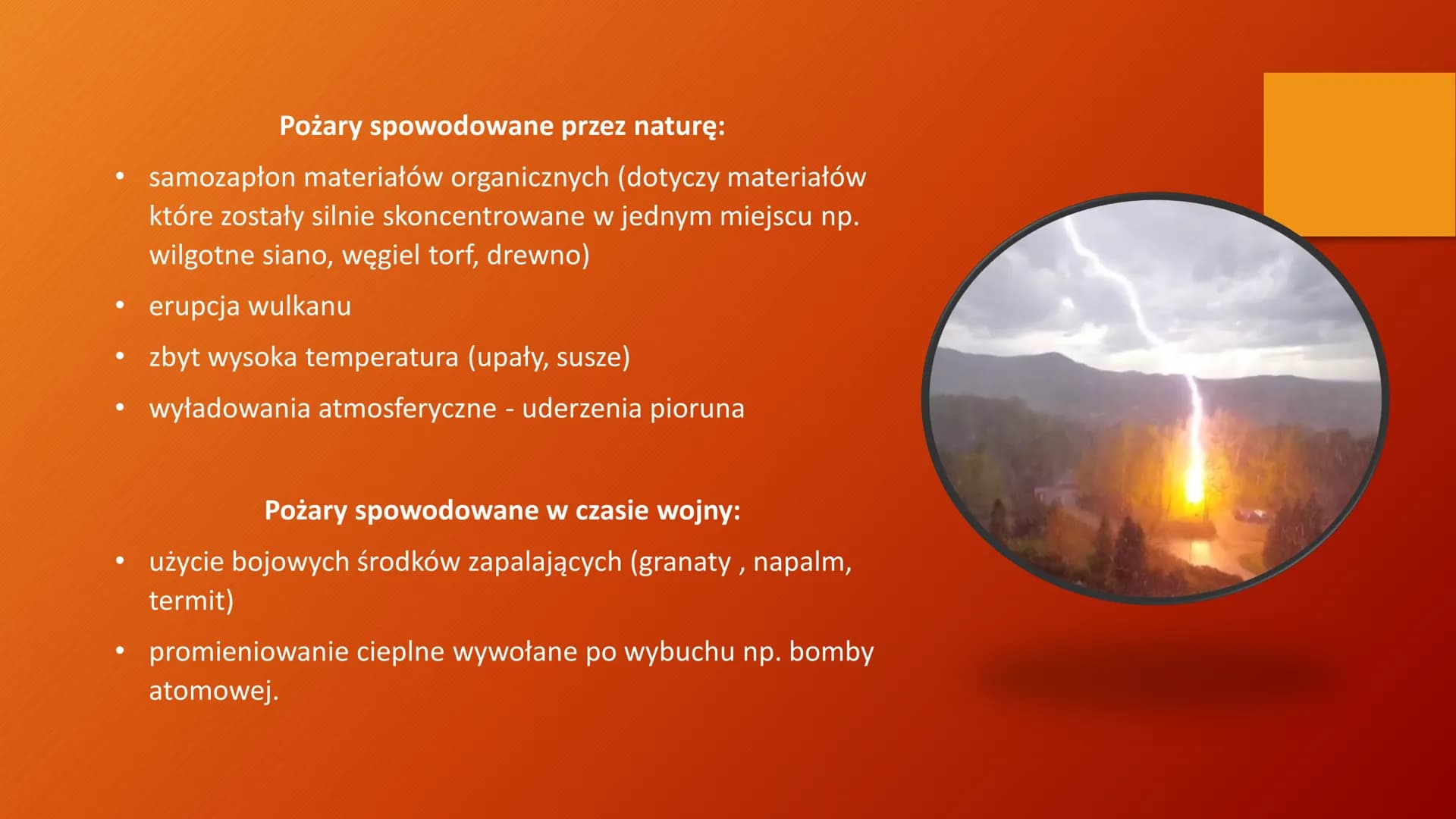 Pożary spowodowane przez naturę:

• samozapłon materiałów organicznych (dotyczy materiałów które zostały silnie skoncentrowane w jednym miejscu np. wilgotne siano, węgiel torf, drewno)

• erupcja wulkanu

• zbyt wysoka temperatura (upały, susze)

• wyładowania atmosferyczne - uderzenia pioruna

Pożary spowodowane w czasie wojny:

• użycie bojowych środków zapalających (granaty , napalm, termit)

• promieniowanie cieplne wywołane po wybuchu np. bomby atomowej.